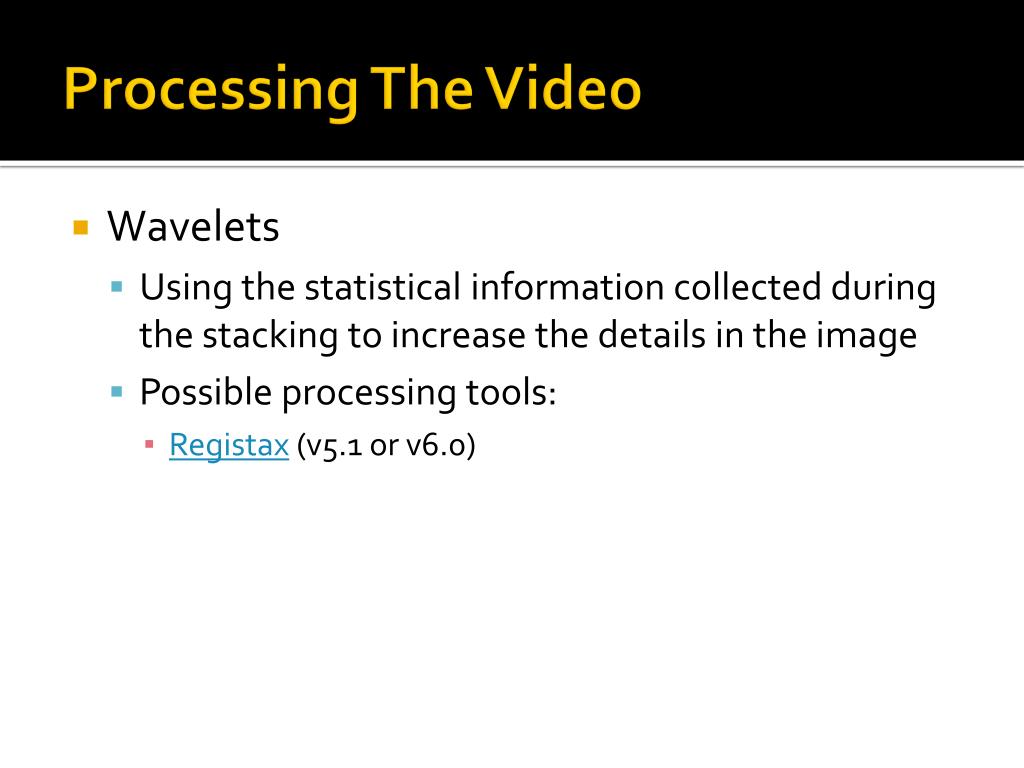 Processing The Video

Wavelets

Using the statistical information collected during the stacking to increase the details in the image

Possible processing tools:

Registax (v5.1 or v6.0)